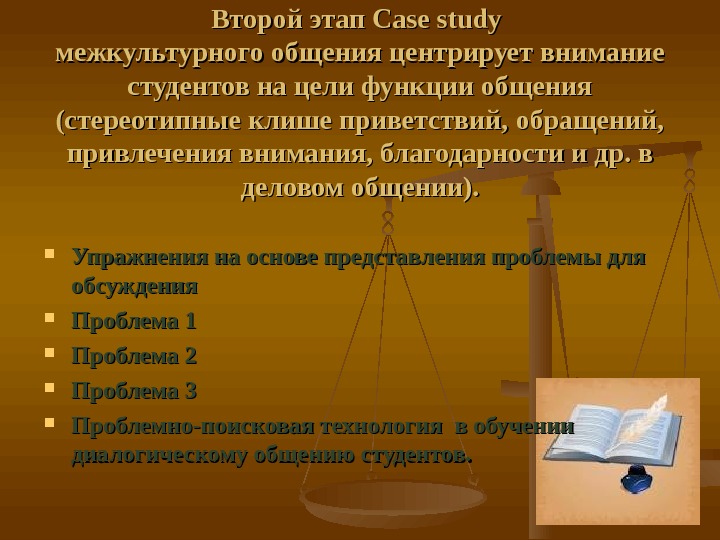 Второй этап Case study межкультурного общения центрирует внимание студентов на цели функции общения (стереотипные клише приветствий, обращений, привлечения внимания, благодарности и др. в деловом общении).

- Упражнения на основе представления проблемы для обсуждения
- Проблема 1
- Проблема 2
- Проблема 3
- Проблемно-поисковая технология в обучении диалогическому общению студентов.